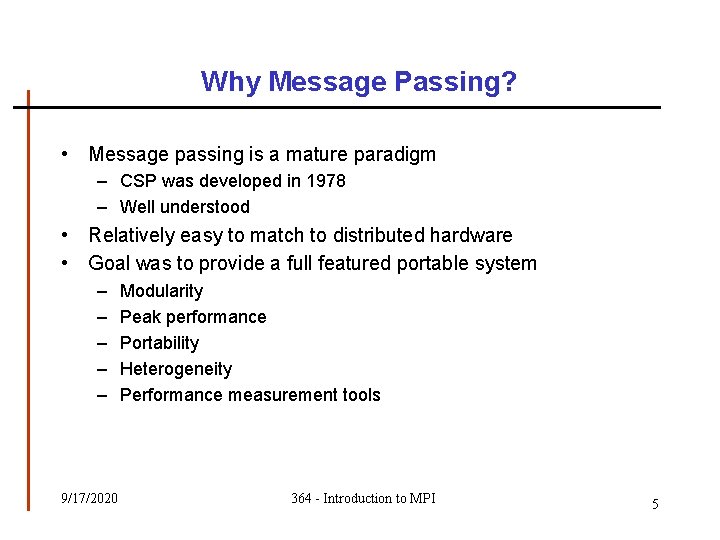 Why Message Passing?

• Message passing is a mature paradigm
  – CSP was developed in 1978
  – Well understood
• Relatively easy to match to distributed hardware
• Goal was to provide a full featured portable system
  – Modularity
  – Peak performance
  – Portability
  – Heterogeneity
  – Performance measurement tools

9/17/2020

364 - Introduction to MPI

5